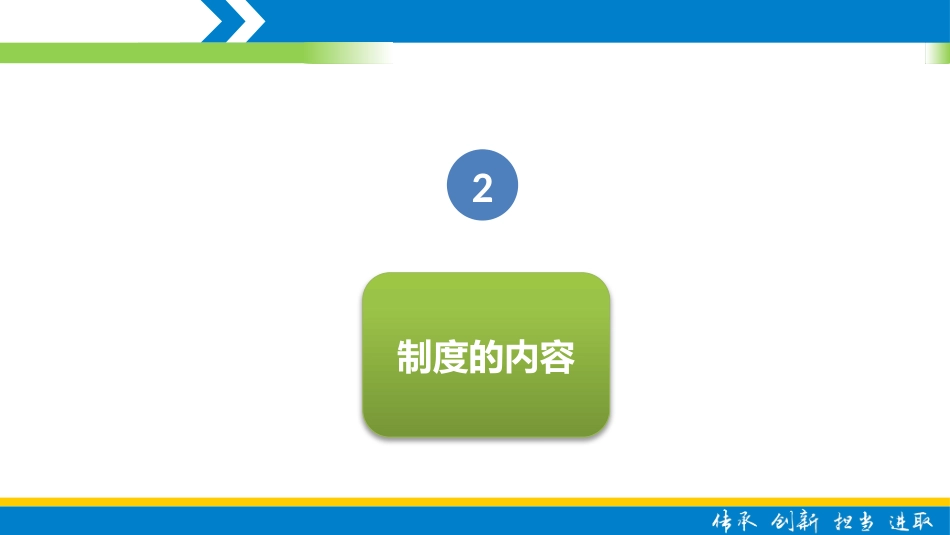 2

制度的内容

传承 创新 担当 进取